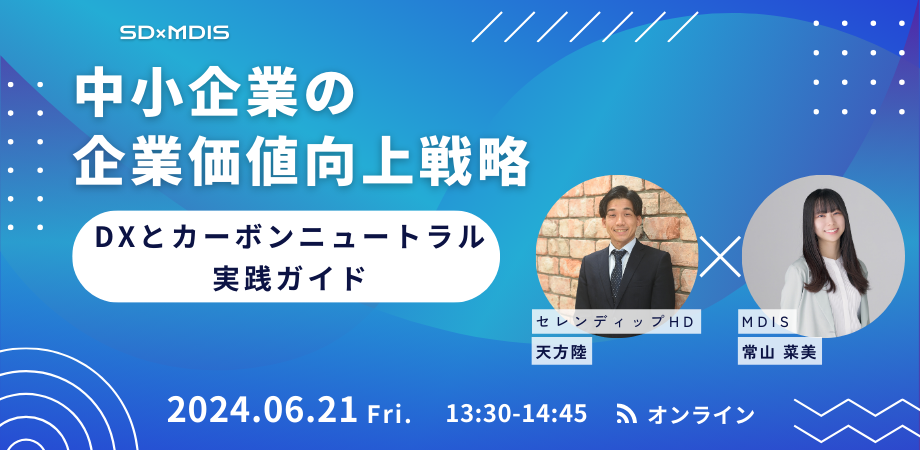 SD×MDIS

中小企業の
企業価値向上戦略

DXとカーボンニュートラル
実践ガイド

セレンディップHD
天方陸

MDIS
常山 菜美

2024.06.21 Fri. 13:30-14:45 オンライン